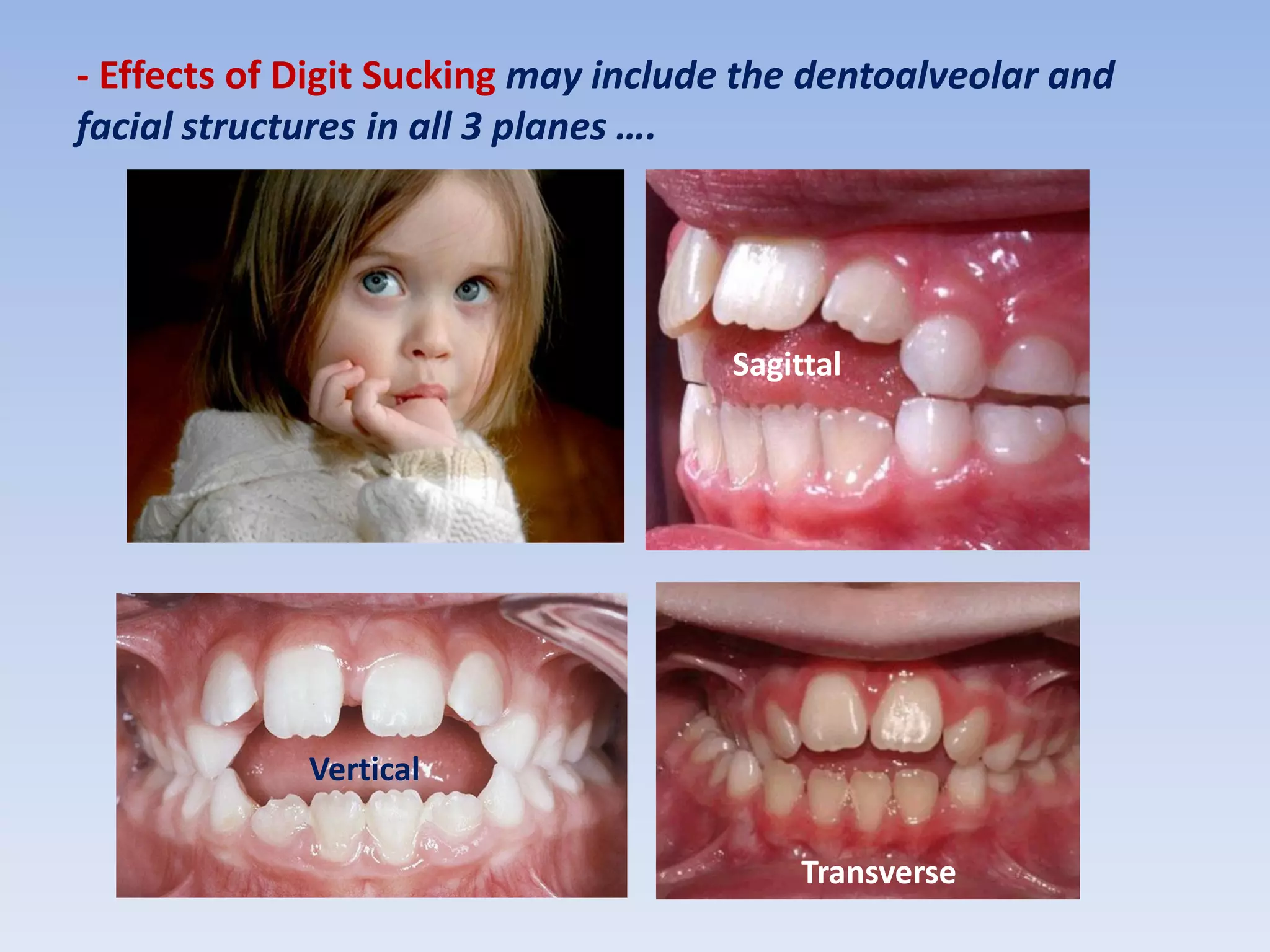 - Effects of Digit Sucking may include the dentoalveolar and facial structures in all 3 planes ….

Sagittal

Vertical

Transverse